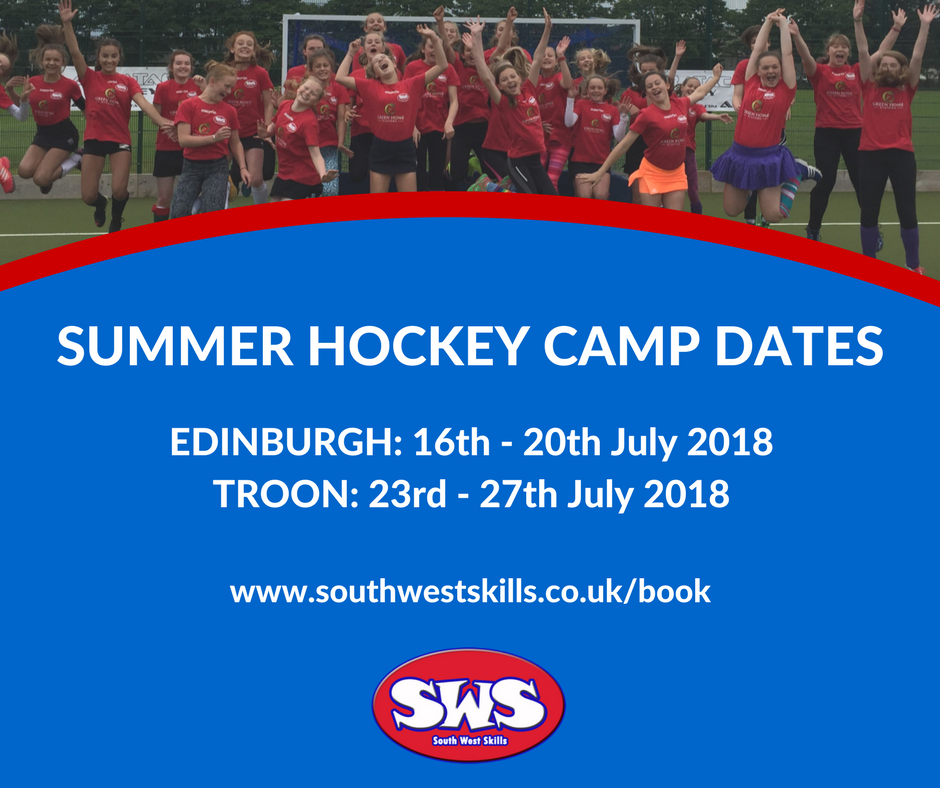 SUMMER HOCKEY CAMP DATES

EDINBURGH: 16th - 20th July 2018
TROON: 23rd - 27th July 2018

www.southwestskills.co.uk/book

SWS
South West Skills